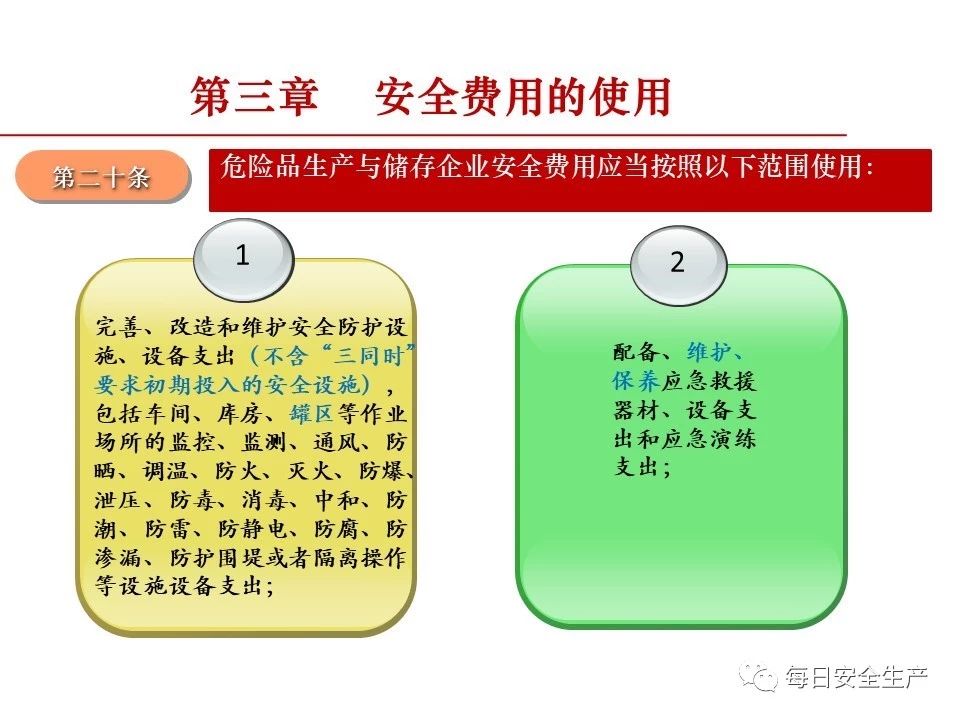 第三章　安全费用的使用

第二十条

危险品生产与储存企业安全费用应当按照以下范围使用：

1

完善、改造和维护安全防护设施、设备支出（不含“三同时”要求初期投入的安全设施），包括车间、库房、罐区等作业场所的监控、监测、通风、防晒、调温、防火、灭火、防爆、泄压、防毒、消毒、中和、防潮、防雷、防静电、防腐、防渗漏、防护围堤或者隔离操作等设施设备支出；

2

配备、维护、保养应急救援器材、设备支出和应急演练支出；

每日安全生产